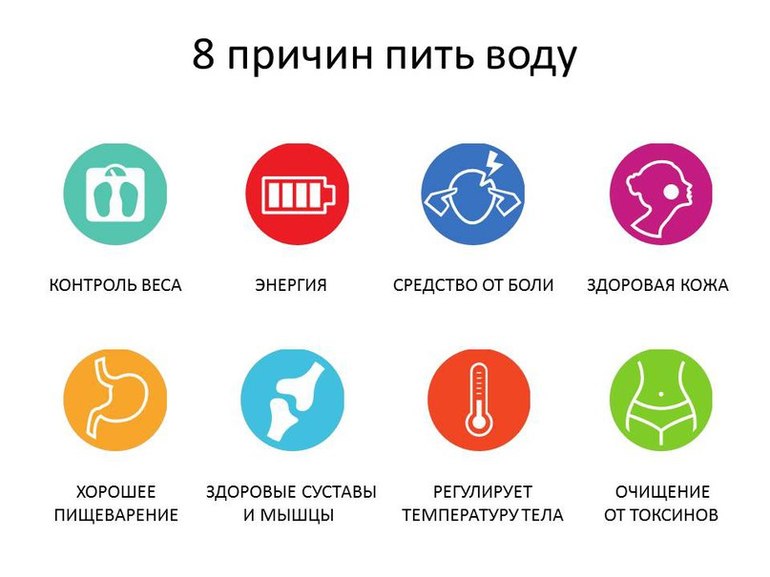 8 причин пить воду

КОНТРОЛЬ ВЕСА

ЭНЕРГИЯ

СРЕДСТВО ОТ БОЛИ

ЗДОРОВАЯ КОЖА

ХОРОШЕЕ ПИЩЕВАРЕНИЕ

ЗДОРОВЫЕ СУСТАВЫ И МЫШЦЫ

РЕГУЛИРУЕТ ТЕМПЕРАТУРУ ТЕЛА

ОЧИЩЕНИЕ ОТ ТОКСИНОВ